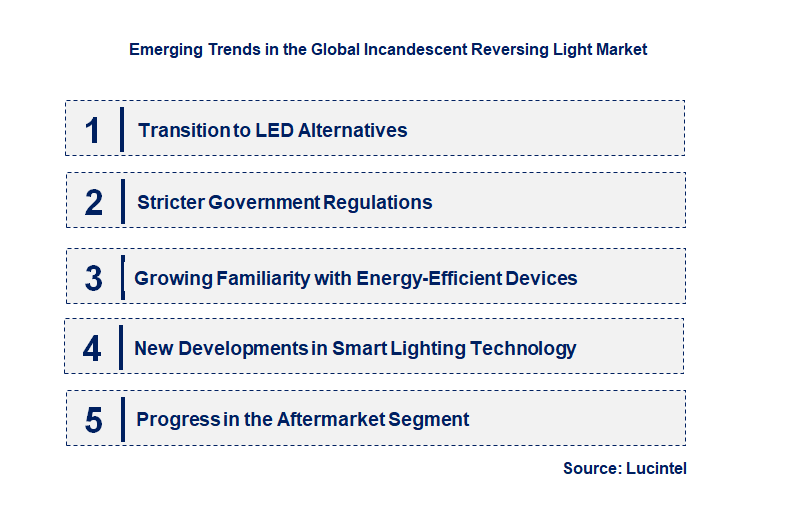 Emerging Trends in the Global Incandescent Reversing Light Market

1 Transition to LED Alternatives

2 Stricter Government Regulations

3 Growing Familiarity with Energy-Efficient Devices

4 New Developments in Smart Lighting Technology

5 Progress in the Aftermarket Segment

Source: Lucintel